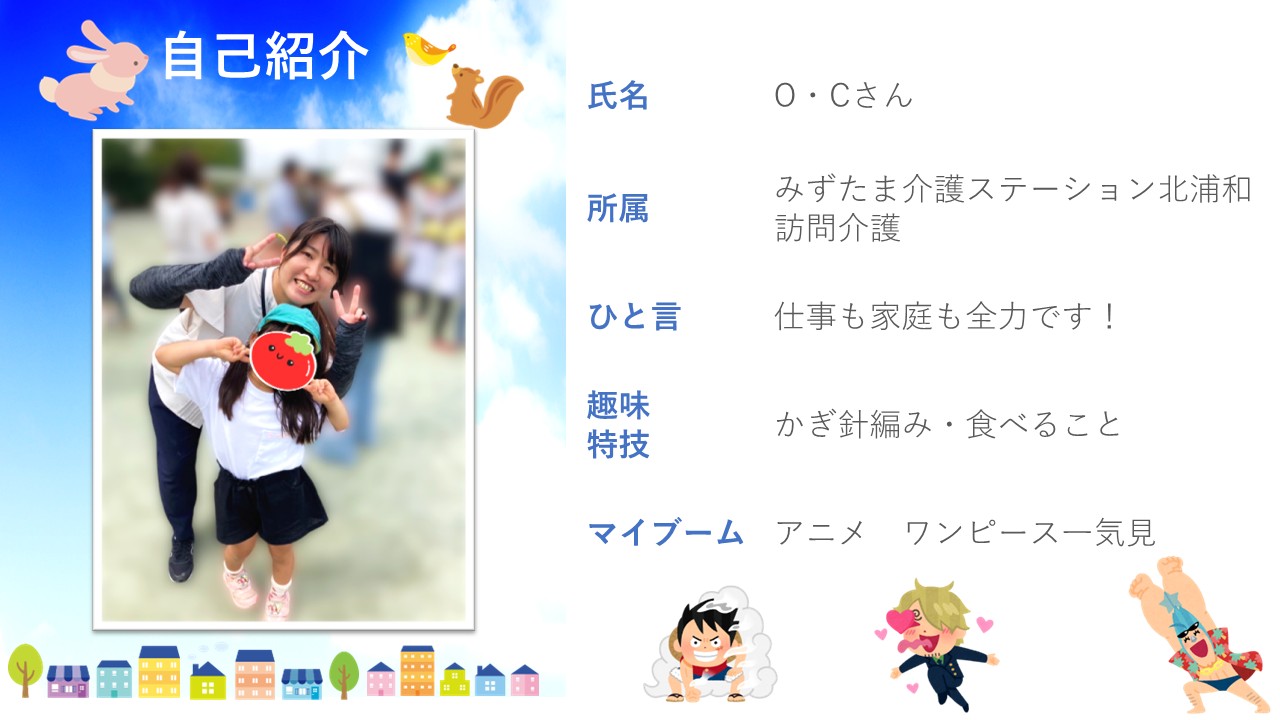 自己紹介

氏名　O・Cさん

所属　みずたま介護ステーション北浦和 訪問介護

ひと言　仕事も家庭も全力です！

趣味 特技　かぎ針編み・食べること

マイブーム　アニメ　ワンピース一気見